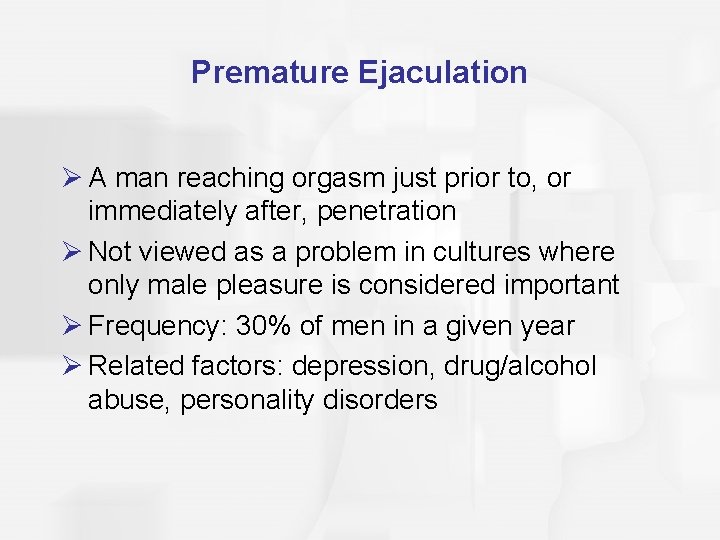 Premature Ejaculation

➢ A man reaching orgasm just prior to, or immediately after, penetration

➢ Not viewed as a problem in cultures where only male pleasure is considered important

➢ Frequency: 30% of men in a given year

➢ Related factors: depression, drug/alcohol abuse, personality disorders